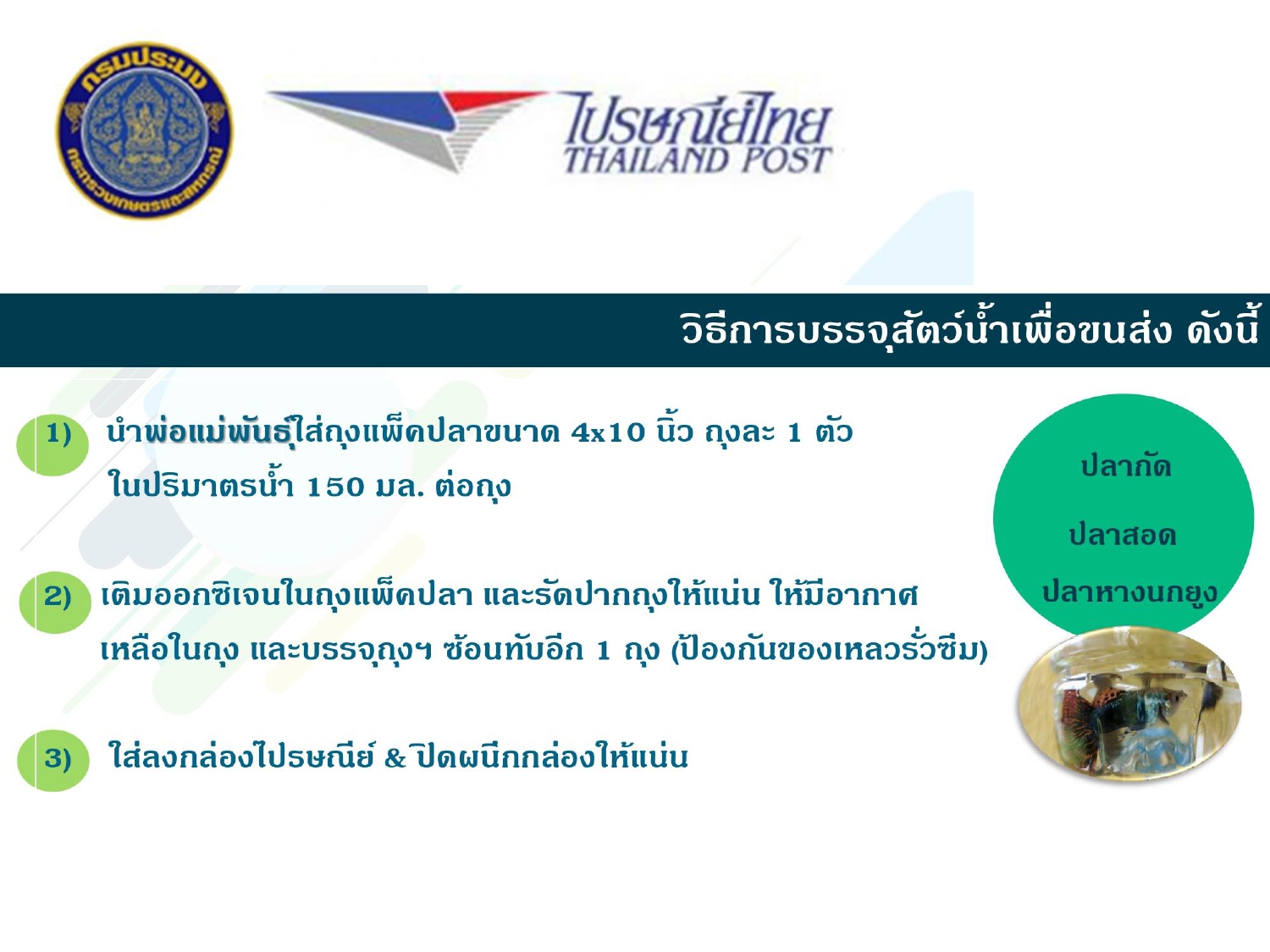 กรมประมง
กระทรวงเกษตรและสหกรณ์

ไปรษณีย์ไทย
THAILAND POST

วิธีการบรรจุสัตว์น้ำเพื่อขนส่ง ดังนี้

1) นำพ่อแม่พันธุ์ใส่ถุงแพ็คปลาขนาด 4x10 นิ้ว ถุงละ 1 ตัว ในปริมาตรน้ำ 150 มล. ต่อถุง

2) เติมออกซิเจนในถุงแพ็คปลา และรัดปากถุงให้แน่น ให้มีอากาศเหลือในถุง และบรรจุถุงฯ ซ้อนทับอีก 1 ถุง (ป้องกันของเหลวรั่วซึม)

3) ใส่ลงกล่องไปรษณีย์ & ปิดผนึกกล่องให้แน่น

ปลากัด
ปลาสอด
ปลาหางนกยูง